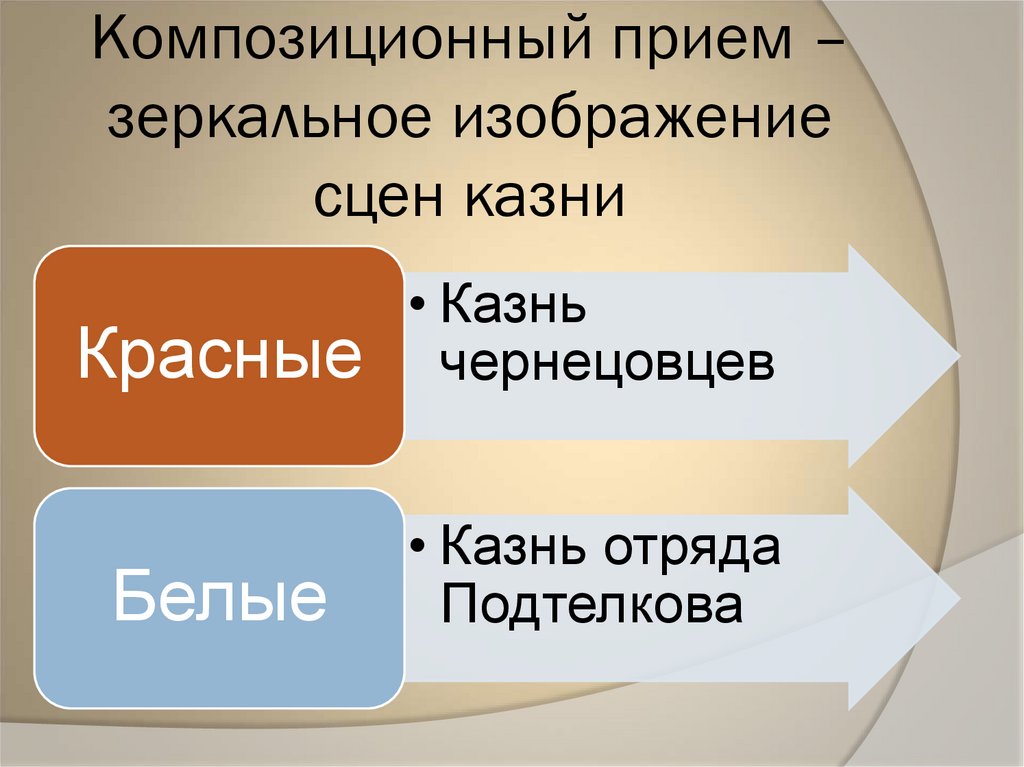 Композиционный прием – зеркальное изображение сцен казни

Красные

• Казнь чернецовцев

Белые

• Казнь отряда Подтелкова